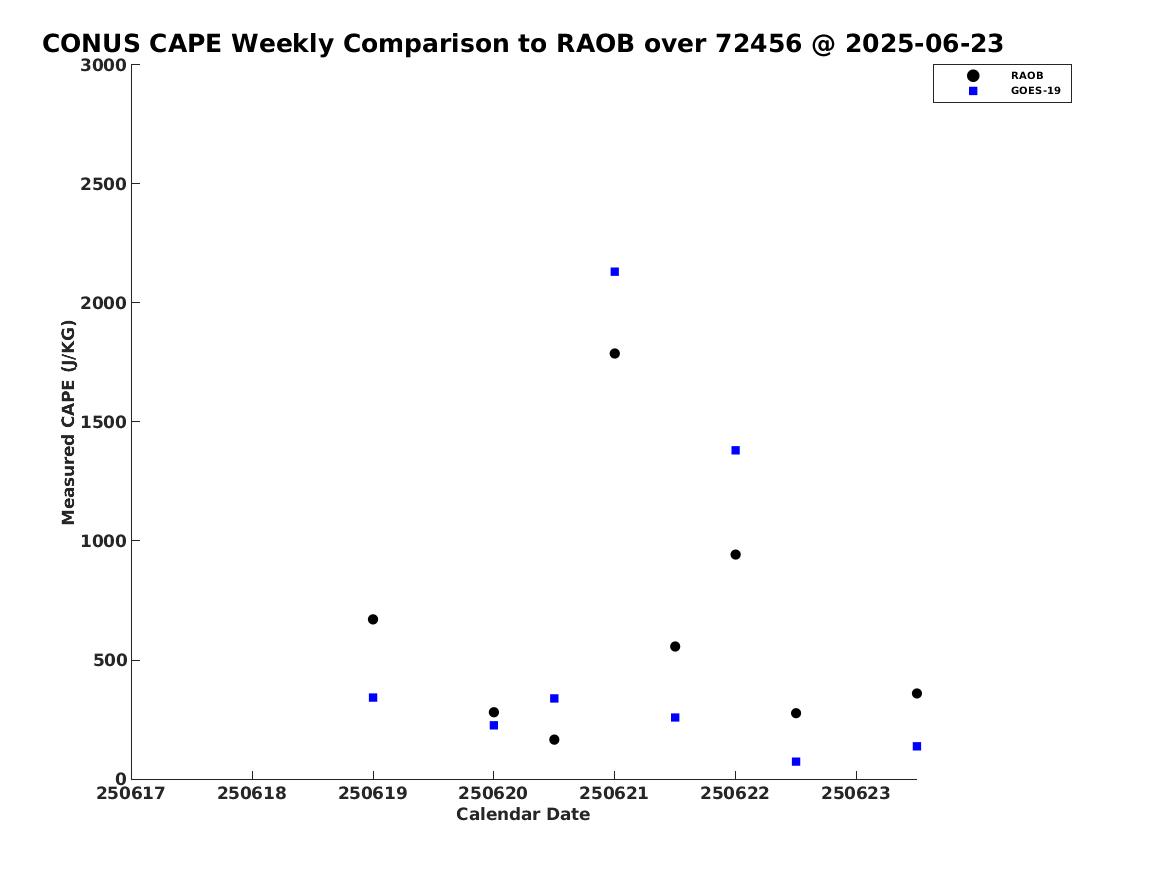 CONUS CAPE Weekly Comparison to RAOB over 72456 @ 2025-06-23

RAOB
GOES-19

Measured CAPE (J/KG)

3000
2500
2000
1500
1000
500
0

250617 250618 250619 250620 250621 250622 250623

Calendar Date